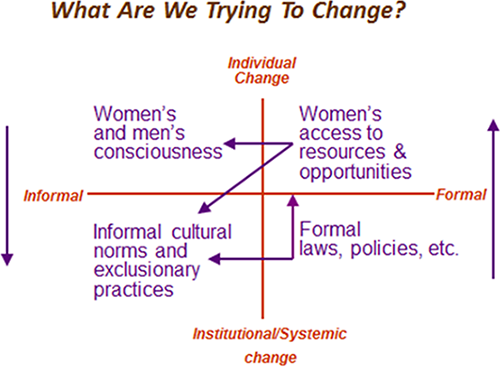 What Are We Trying To Change?

Individual Change

Women's and men's consciousness

Women's access to resources & opportunities

Informal

Formal

Informal cultural norms and exclusionary practices

Formal laws, policies, etc.

Institutional/Systemic change